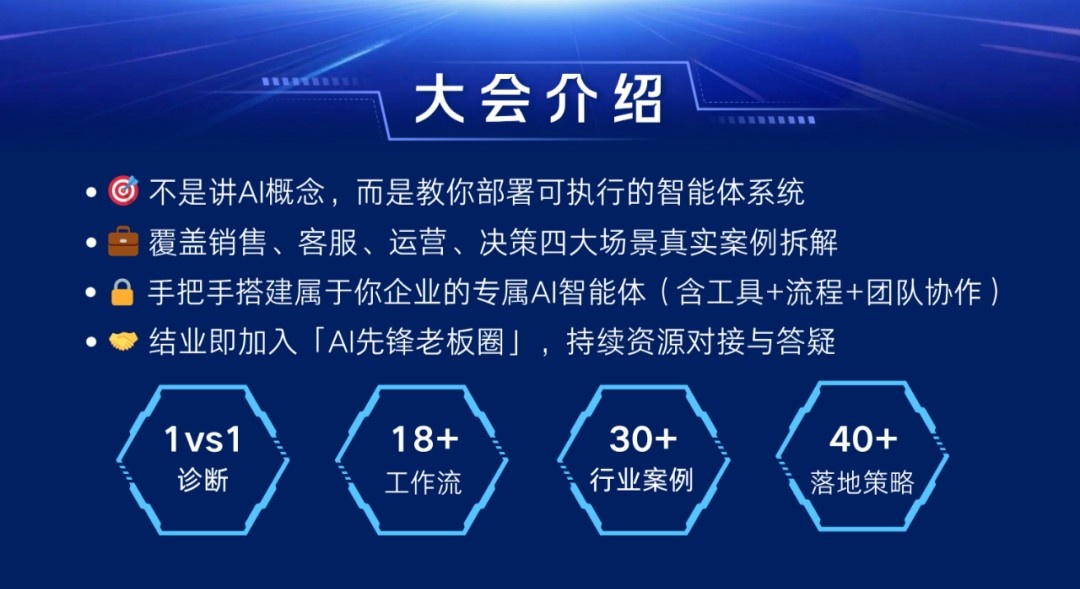 大会介绍

• 🎯 不是讲AI概念，而是教你部署可执行的智能体系统
• 💼 覆盖销售、客服、运营、决策四大场景真实案例拆解
• 🔒 手把手搭建属于你企业的专属AI智能体（含工具+流程+团队协作）
• 🤝 结业即加入「AI先锋老板圈」，持续资源对接与答疑

1vs1
诊断

18+
工作流

30+
行业案例

40+
落地策略